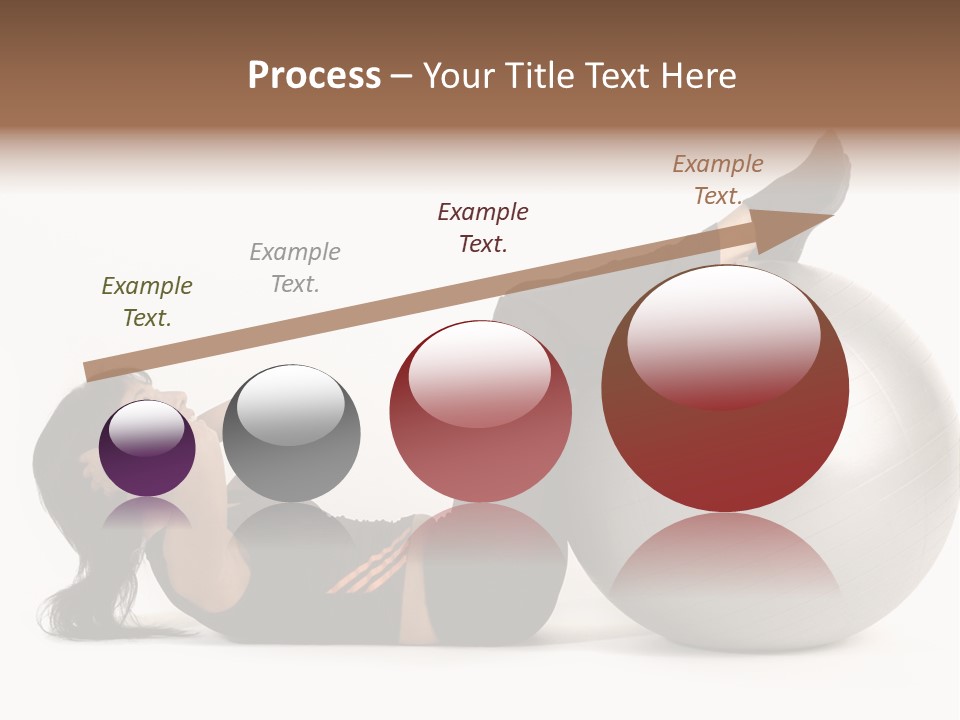 Process – Your Title Text Here

Example Text.

Example Text.

Example Text.

Example Text.